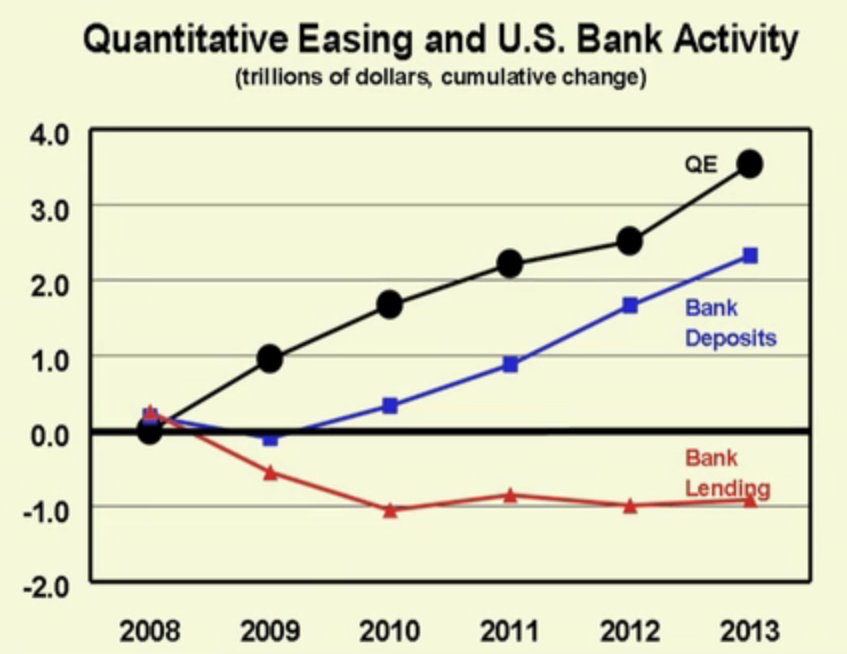 Quantitative Easing and U.S. Bank Activity
(trillions of dollars, cumulative change)

4.0
3.0
2.0
1.0
0.0
-1.0
-2.0

QE

Bank Deposits

Bank Lending

2008 2009 2010 2011 2012 2013